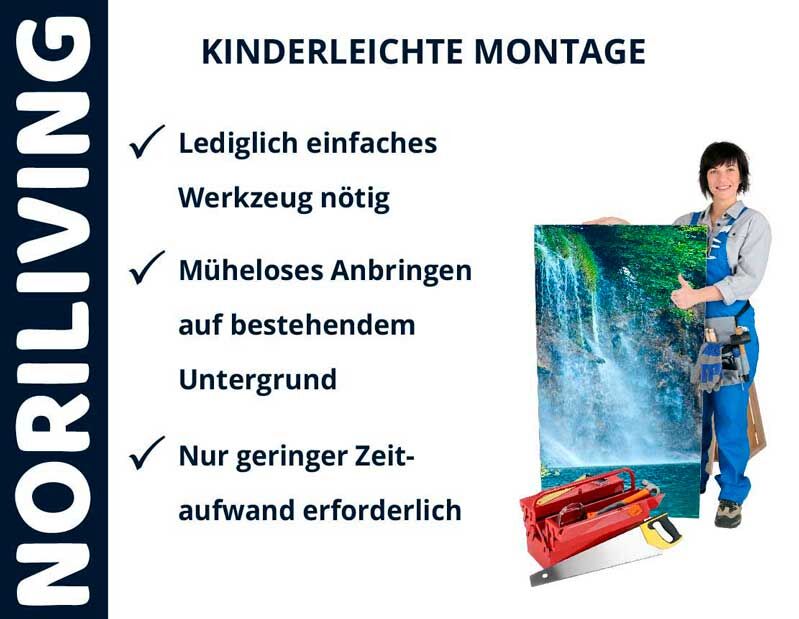 NORILIVING

KINDERLEICHTE MONTAGE

✓ Lediglich einfaches Werkzeug nötig

✓ Müheloses Anbringen auf bestehendem Untergrund

✓ Nur geringer Zeitaufwand erforderlich